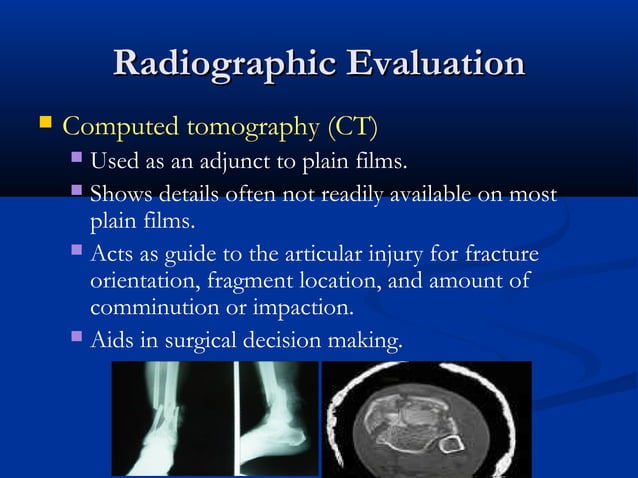 Radiographic Evaluation

Computed tomography (CT)

Used as an adjunct to plain films.

Shows details often not readily available on most plain films.

Acts as guide to the articular injury for fracture orientation, fragment location, and amount of comminution or impaction.

Aids in surgical decision making.